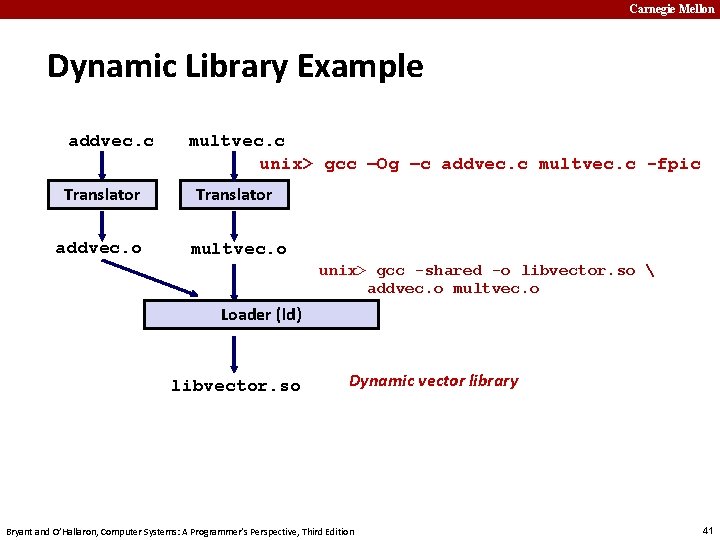 Carnegie Mellon

Dynamic Library Example

addvec.c

multvec.c

unix> gcc –Og –c addvec.c multvec.c -fpic

Translator

Translator

addvec.o

multvec.o

unix> gcc -shared -o libvector.so \
addvec.o multvec.o

Loader (ld)

libvector.so

Dynamic vector library

Bryant and O'Hallaron, Computer Systems: A Programmer's Perspective, Third Edition

41